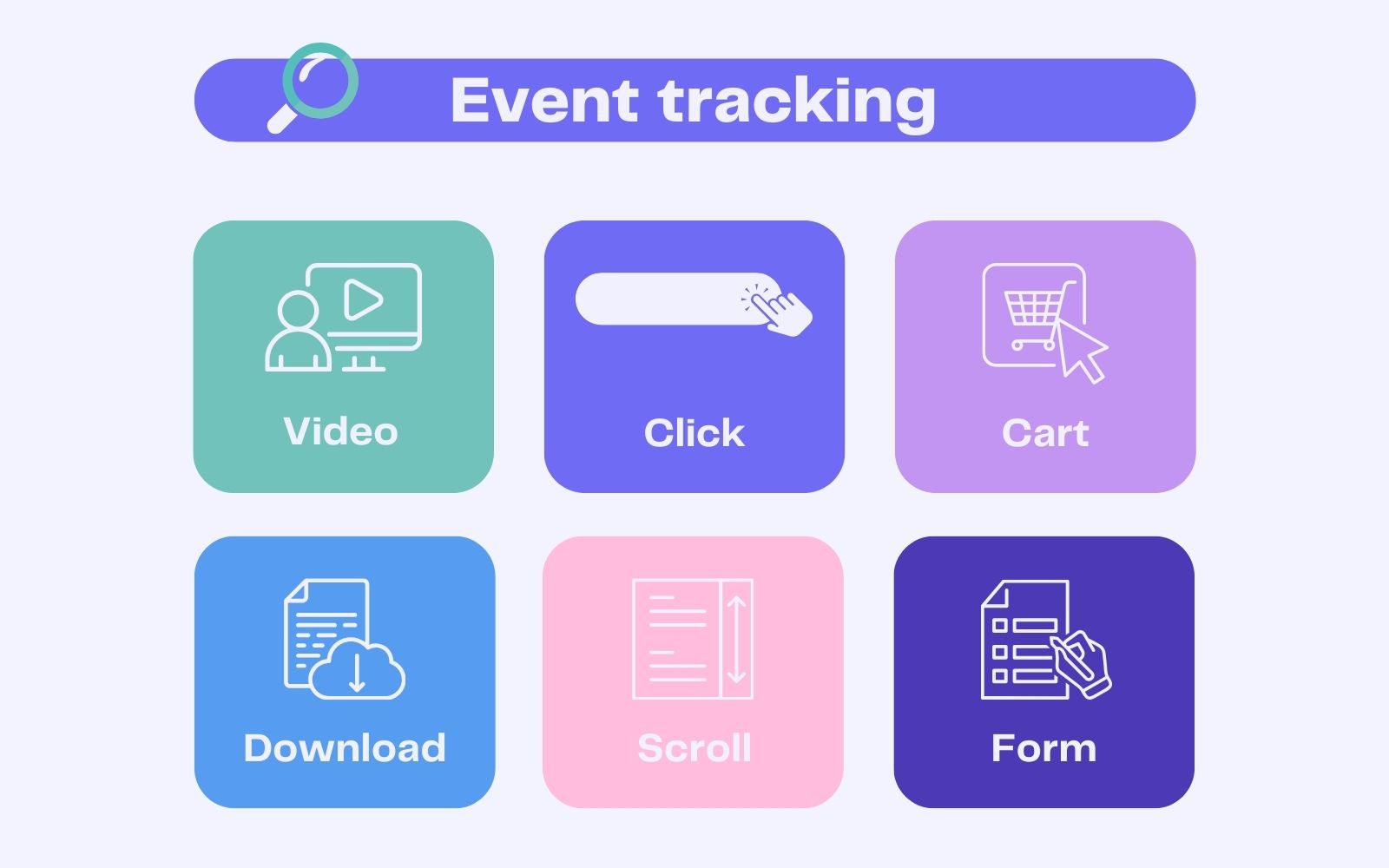 Event tracking

Video

Click

Cart

Download

Scroll

Form